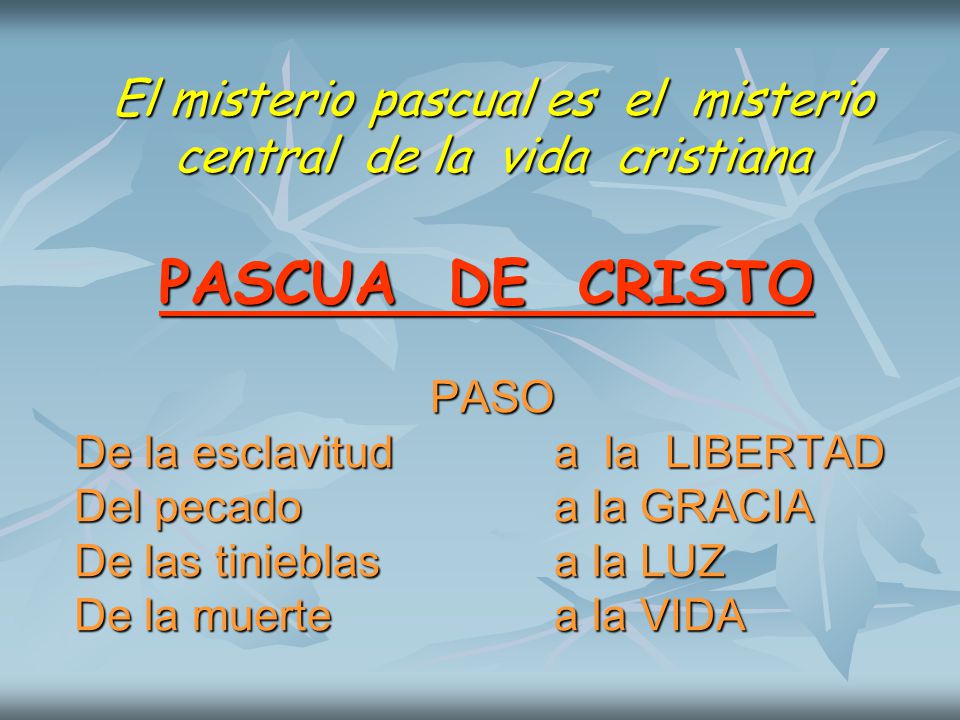 El misterio pascual es el misterio central de la vida cristiana

PASCUA DE CRISTO

PASO
De la esclavitud a la LIBERTAD
Del pecado a la GRACIA
De las tinieblas a la LUZ
De la muerte a la VIDA